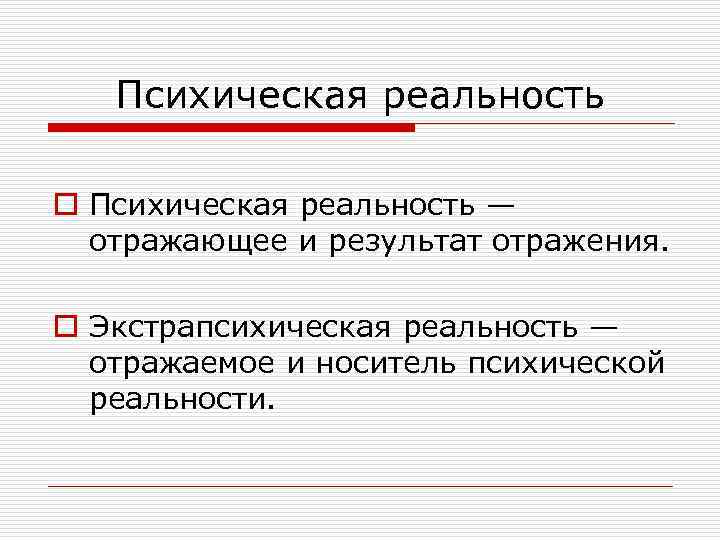 Психическая реальность

Психическая реальность — отражающее и результат отражения.

Экстрапсихическая реальность — отражаемое и носитель психической реальности.